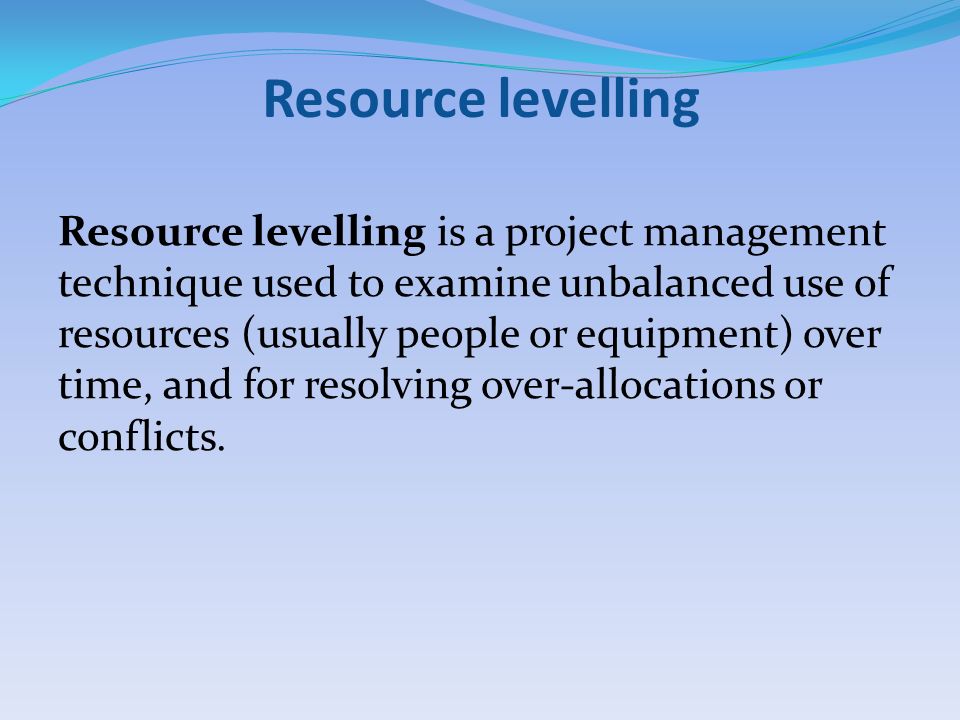 Resource levelling

Resource levelling is a project management technique used to examine unbalanced use of resources (usually people or equipment) over time, and for resolving over-allocations or conflicts.